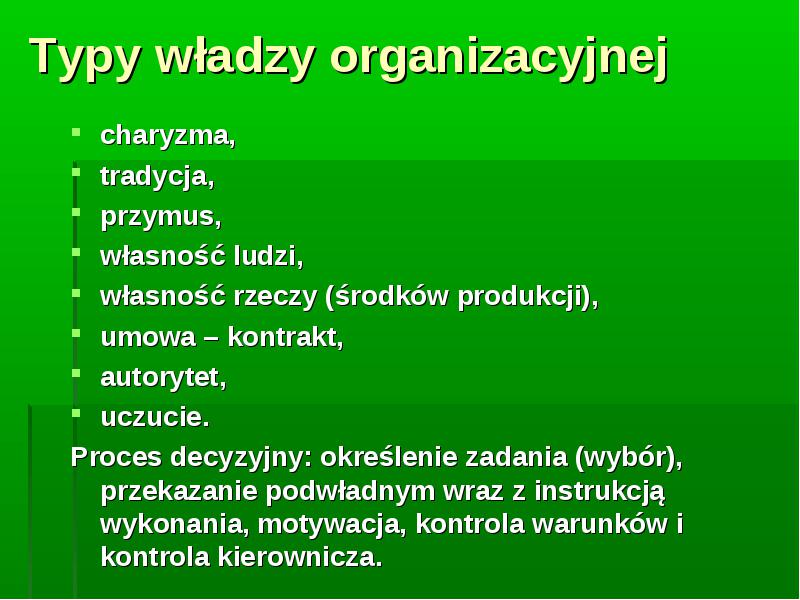 Typy władzy organizacyjnej

- charyzma,
- tradycja,
- przymus,
- własność ludzi,
- własność rzeczy (środków produkcji),
- umowa – kontrakt,
- autorytet,
- uczucie.

Proces decyzyjny: określenie zadania (wybór), przekazanie podwładnym wraz z instrukcją wykonania, motywacja, kontrola warunków i kontrola kierownicza.